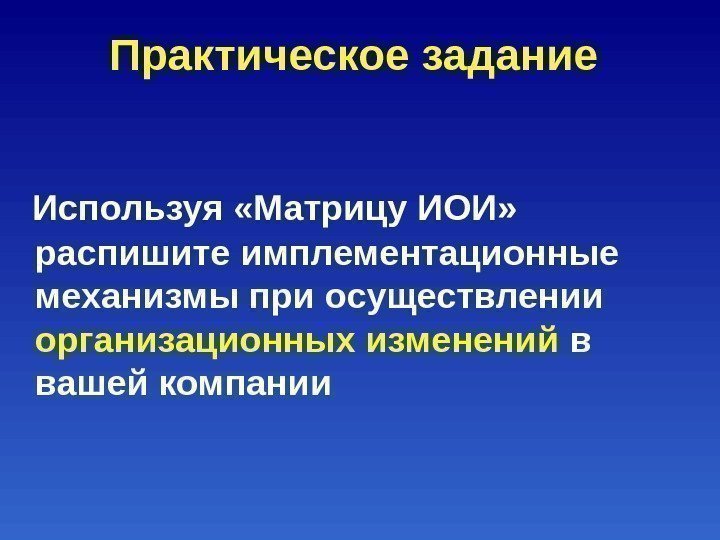 Практическое задание

Используя «Матрицу ИОИ» распишите имплементационные механизмы при осуществлении организационных изменений в вашей компании